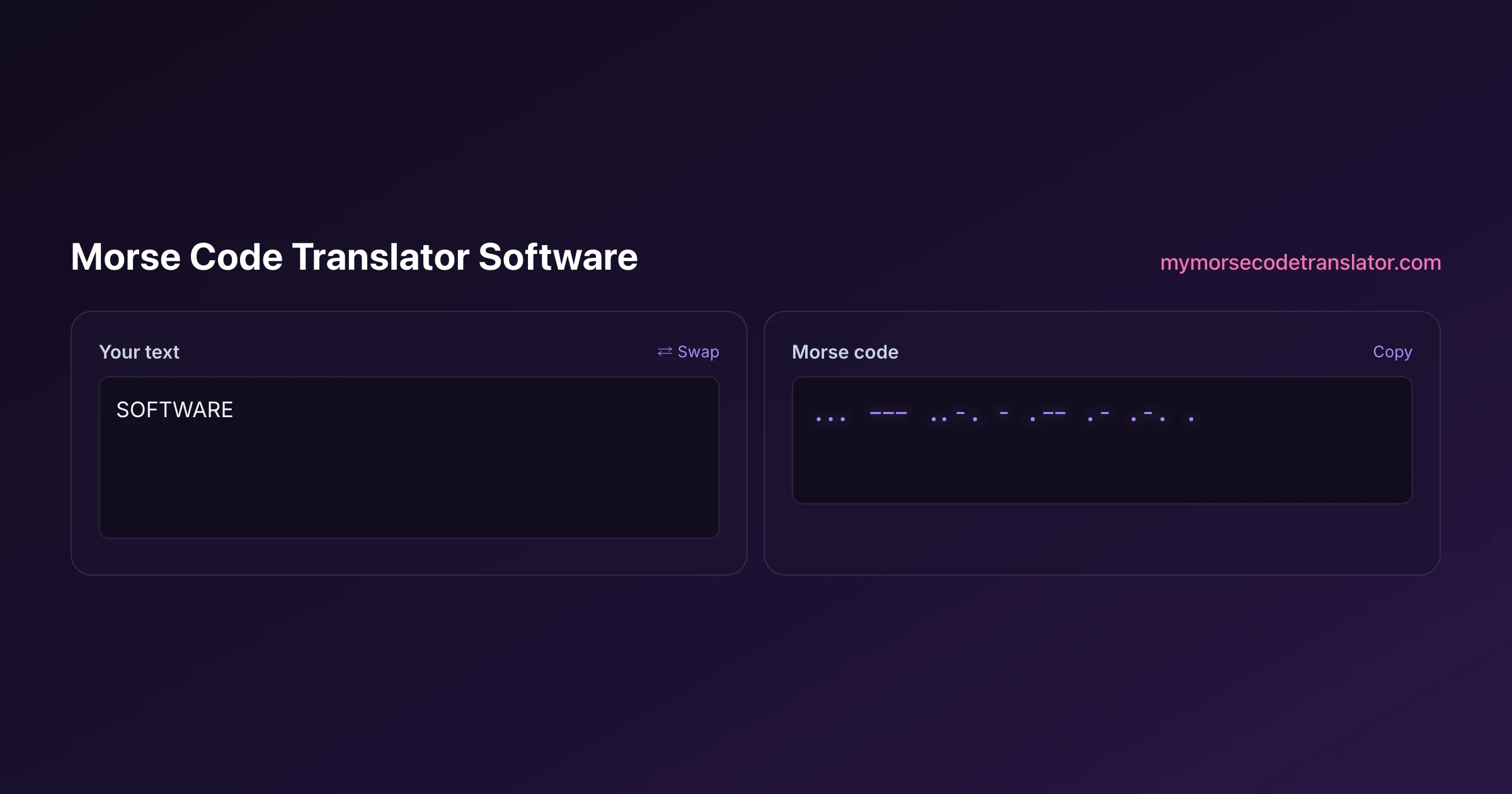 Morse Code Translator Software

mymorsecodetranslator.com

Your text

⇄ Swap

SOFTWARE

Morse code

Copy

... --- ..-. - .-- .- .-. .